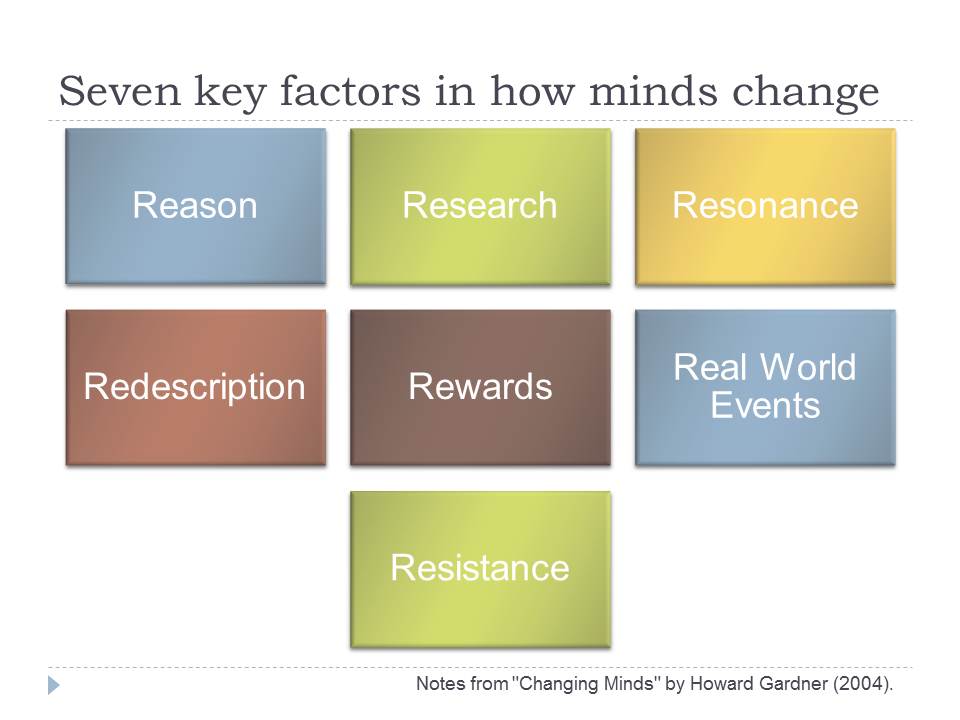 Seven key factors in how minds change

Reason

Research

Resonance

Redescription

Rewards

Real World Events

Resistance

Notes from "Changing Minds" by Howard Gardner (2004).